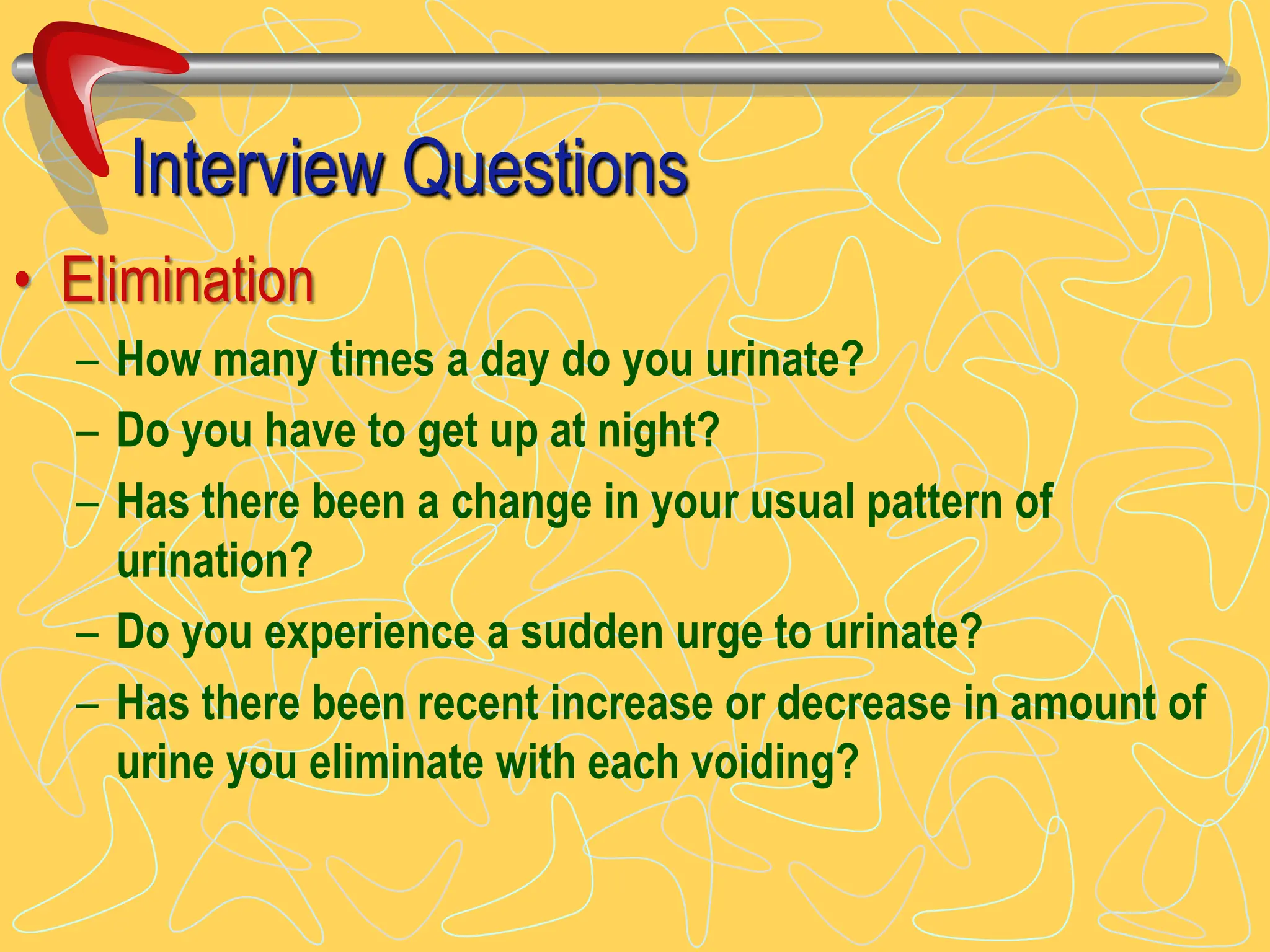 Interview Questions

• Elimination

– How many times a day do you urinate?

– Do you have to get up at night?

– Has there been a change in your usual pattern of urination?

– Do you experience a sudden urge to urinate?

– Has there been recent increase or decrease in amount of urine you eliminate with each voiding?